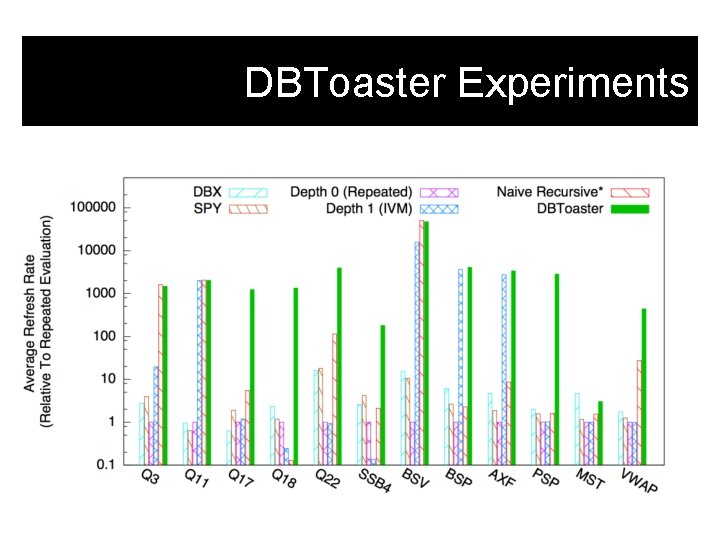 DBToaster Experiments

DBX
SPY
Depth 0 (Repeated)
Depth 1 (IVM)
Naive Recursive*
DBToaster

Average Refresh Rate
(Relative To Repeated Evaluation)

100000
10000
1000
100
10
1
0.1

Q3
Q11
Q17
Q18
Q22
SSB4
BSV
BSP
AXF
PSP
MST
VWAP